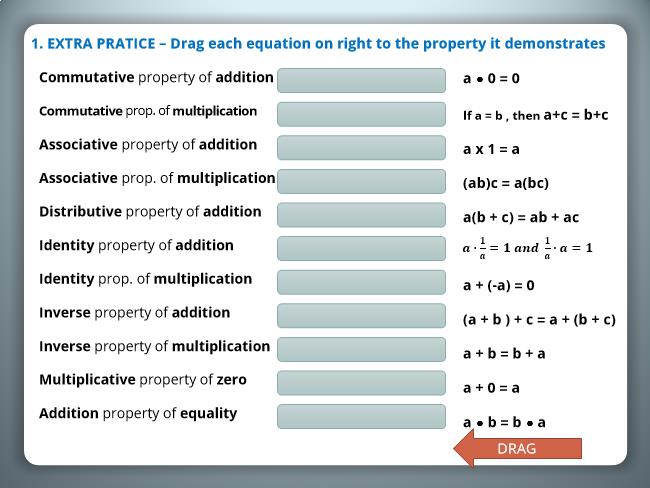 1. EXTRA PRATICE – Drag each equation on right to the property it demonstrates

Commutative property of addition
Commutative prop. of multiplication
Associative property of addition
Associative prop. of multiplication
Distributive property of addition
Identity property of addition
Identity prop. of multiplication
Inverse property of addition
Inverse property of multiplication
Multiplicative property of zero
Addition property of equality

$a \bullet 0 = 0$
If a = b , then a+c = b+c
a x 1 = a
(ab)c = a(bc)
a(b + c) = ab + ac
$a \cdot \frac{1}{a} = 1$ and $\frac{1}{a} \cdot a = 1$
a + (-a) = 0
(a + b ) + c = a + (b + c)
a + b = b + a
a + 0 = a
$a \bullet b = b \bullet a$

DRAG